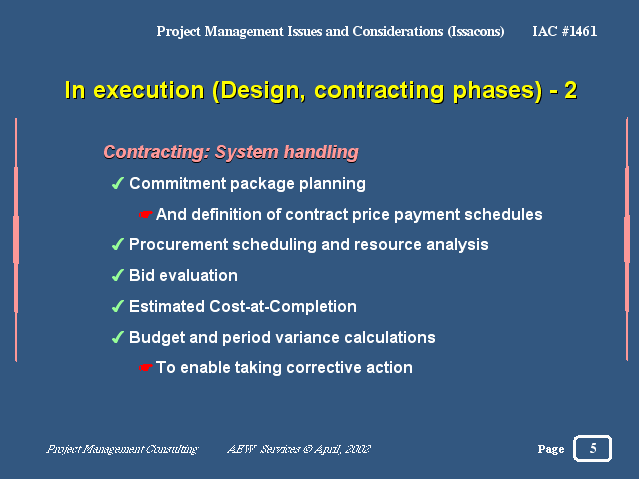 Project Management Issues and Considerations (Issacons) IAC #1461

In execution (Design, contracting phases) - 2

Contracting: System handling

✓ Commitment package planning

☛ And definition of contract price payment schedules

✓ Procurement scheduling and resource analysis

✓ Bid evaluation

✓ Estimated Cost-at-Completion

✓ Budget and period variance calculations

☛ To enable taking corrective action

Project Management Consulting AEW Services © April, 2002 Page 5